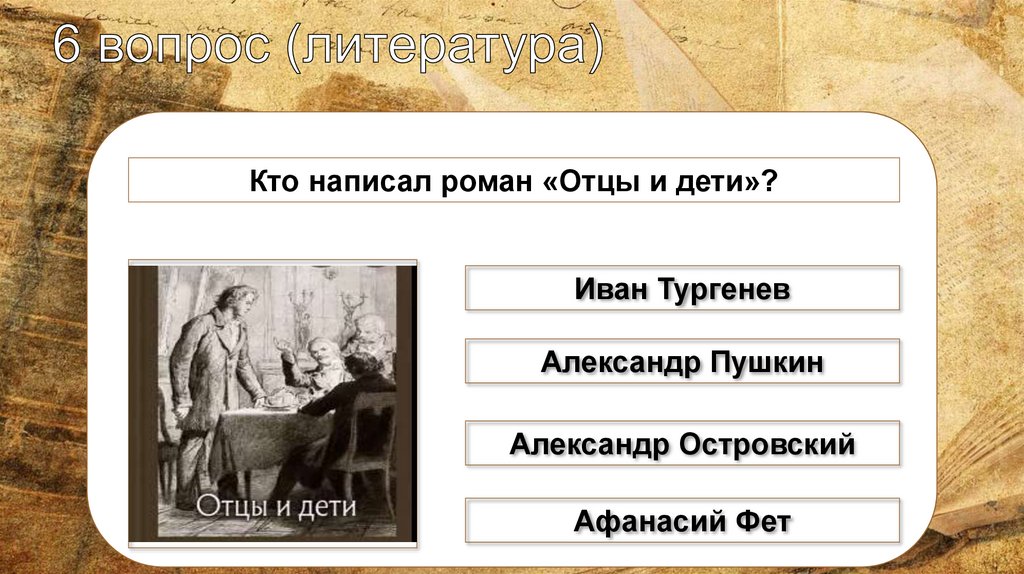 6 вопрос (литература)

Кто написал роман «Отцы и дети»?

Отцы и дети

Иван Тургенев

Александр Пушкин

Александр Островский

Афанасий Фет